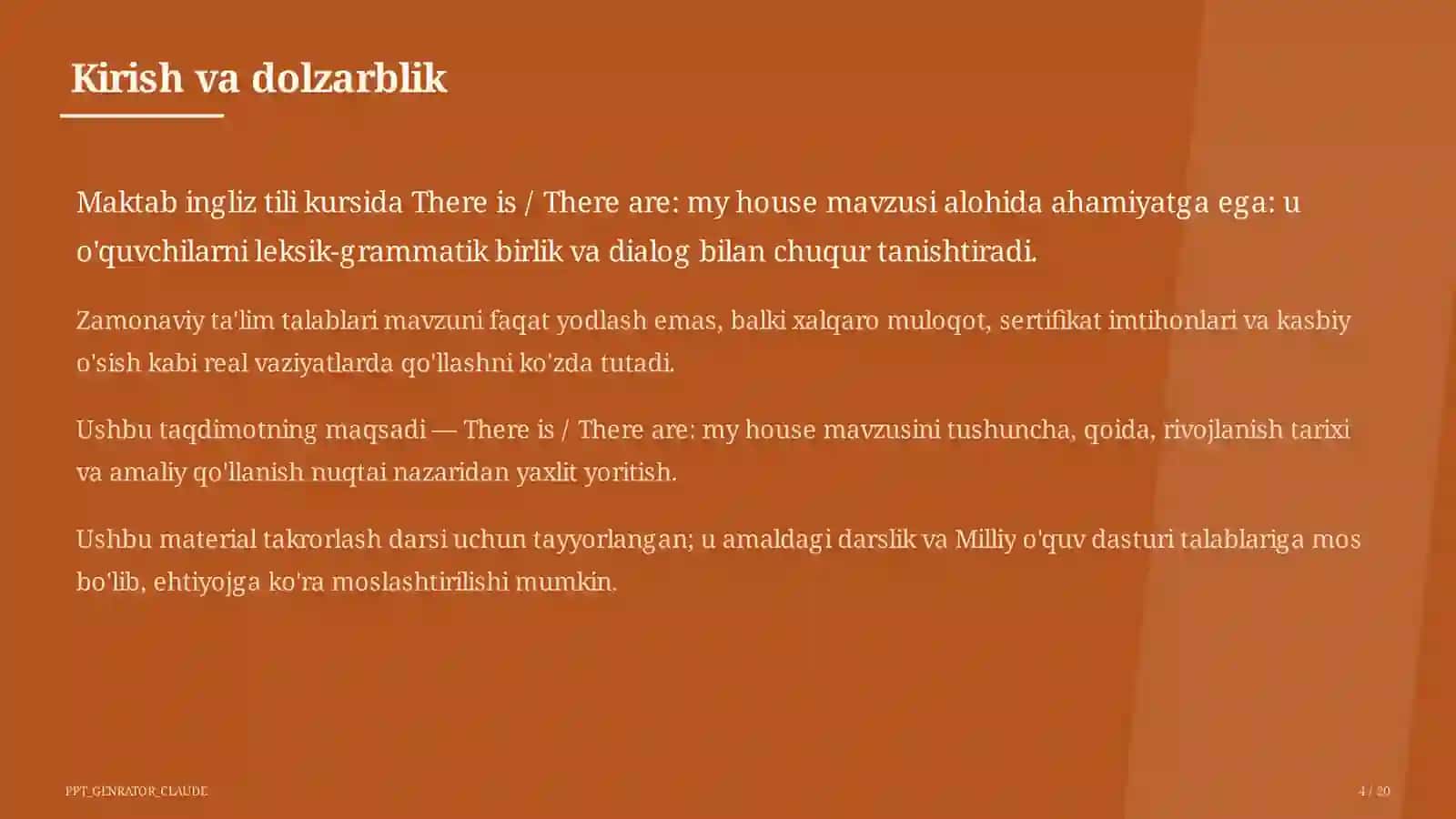 Kirish va dolzarblik

Maktab ingliz tili kursida There is / There are: my house mavzusi alohida ahamiyatga ega: u o'quvchilarni leksik-grammatik birlik va dialog bilan chuqur tanishtiradi.

Zamonaviy ta'lim talablari mavzuni faqat yodlash emas, balki xalqaro muloqot, sertifikat imtihonlari va kasbiy o'sish kabi real vaziyatlarda qo'llashni ko'zda tutadi.

Ushbu taqdimotning maqsadi — There is / There are: my house mavzusini tushuncha, qoida, rivojlanish tarixi va amaliy qo'llanish nuqtai nazaridan yaxlit yoritish.

Ushbu material takrorlash darsi uchun tayyorlangan; u amaldagi darslik va Milliy o'quv dasturi talablariga mos bo'lib, ehtiyojga ko'ra moslashtirilishi mumkin.

PPT_GENRATOR_CLAUDE

4 / 20